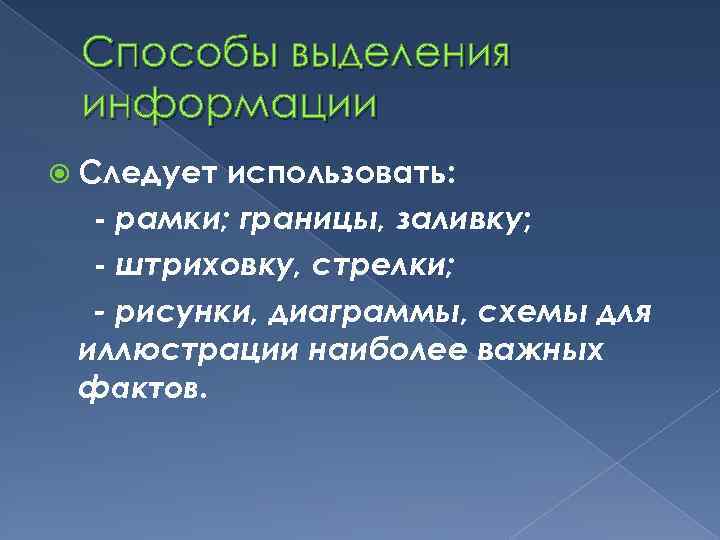 Способы выделения информации

Следует использовать:

- рамки; границы, заливку;

- штриховку, стрелки;

- рисунки, диаграммы, схемы для иллюстрации наиболее важных фактов.